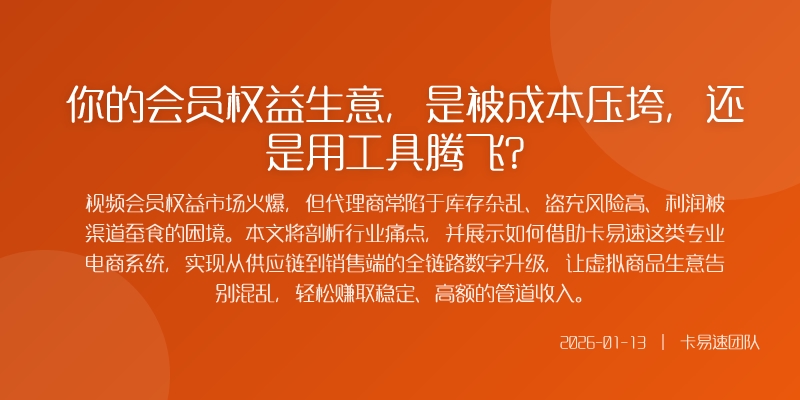 你的会员权益生意，是被成本压垮，还是用工具腾飞？

视频会员权益市场火爆，但代理商常陷于库存杂乱、盗充风险高、利润被渠道蚕食的困境。本文将剖析行业痛点，并展示如何借助卡易速这类专业电商系统，实现从供应链到销售端的全链路数字升级，让虚拟商品生意告别混乱，轻松赚取稳定、高额的管道收入。

2026-01-13 | 卡易速团队